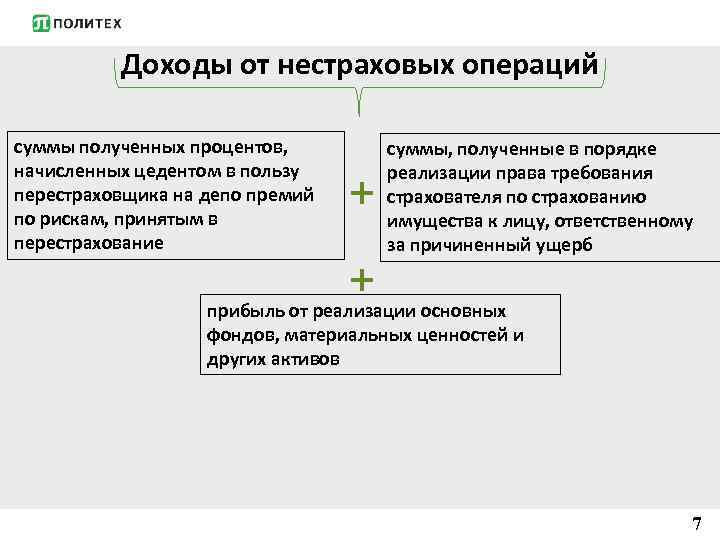 ПОЛИТЕХ

Доходы от нестраховых операций

суммы полученных процентов, начисленных цедентом в пользу перестраховщика на депо премий по рискам, принятым в перестрахование

+

суммы, полученные в порядке реализации права требования страхователя по страхованию имущества к лицу, ответственному за причиненный ущерб

+

прибыль от реализации основных фондов, материальных ценностей и других активов

7